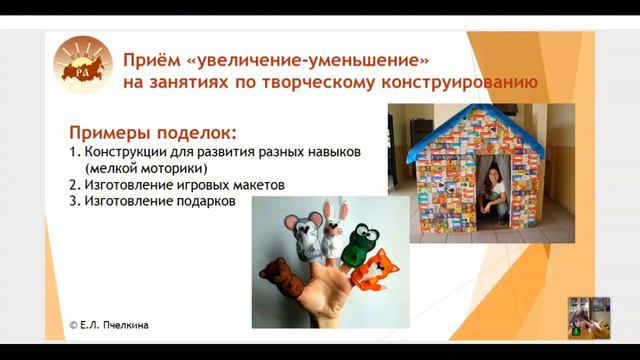 РА

Приём «увеличение-уменьшение» на занятиях по творческому конструированию

Примеры поделок:
1. Конструкции для развития разных навыков (мелкой моторики)
2. Изготовление игровых макетов
3. Изготовление подарков

© Е.Л. Пчелкина